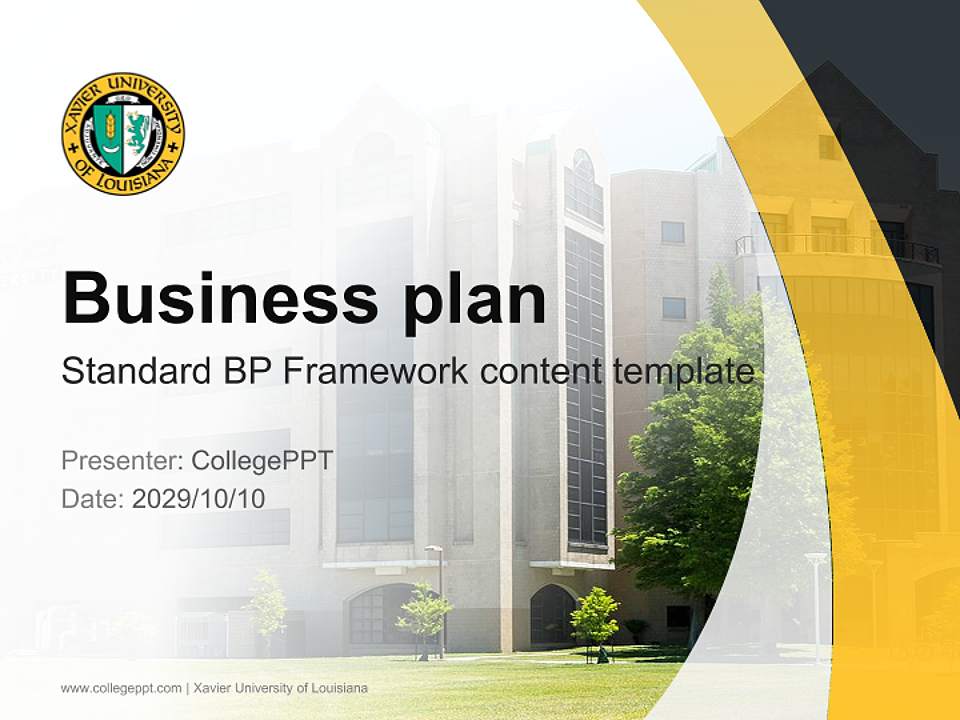 XAVIER UNIVERSITY OF LOUISIANA

Business plan

Standard BP Framework content template

Presenter: CollegePPT
Date: 2029/10/10

www.collegeppt.com | Xavier University of Louisiana